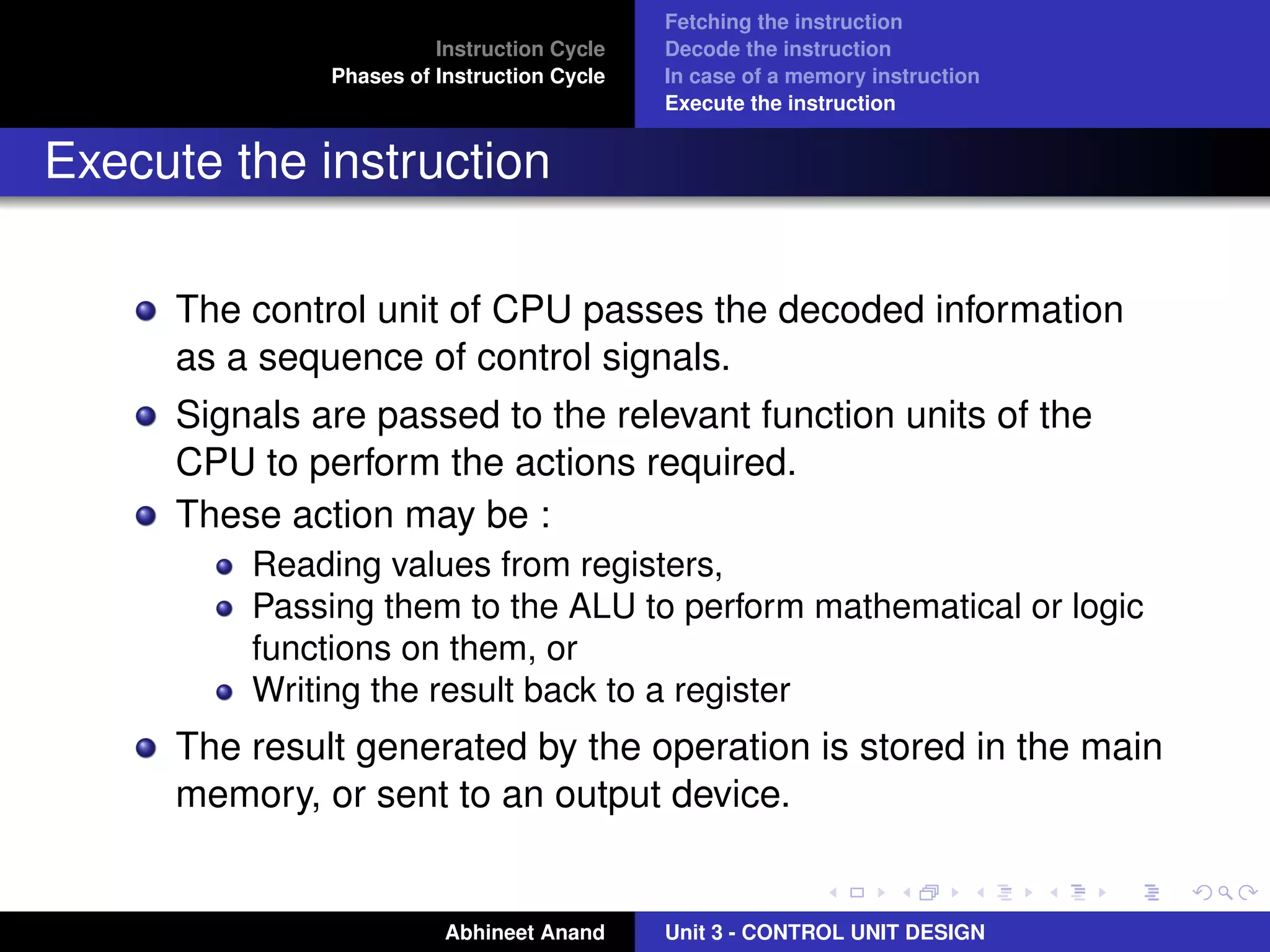 Instruction Cycle
Phases of Instruction Cycle

Fetching the instruction
Decode the instruction
In case of a memory instruction
Execute the instruction

Execute the instruction

- The control unit of CPU passes the decoded information as a sequence of control signals.
- Signals are passed to the relevant function units of the CPU to perform the actions required.
- These action may be :
  - Reading values from registers,
  - Passing them to the ALU to perform mathematical or logic functions on them, or
  - Writing the result back to a register
- The result generated by the operation is stored in the main memory, or sent to an output device.

Abhineet Anand

Unit 3 - CONTROL UNIT DESIGN